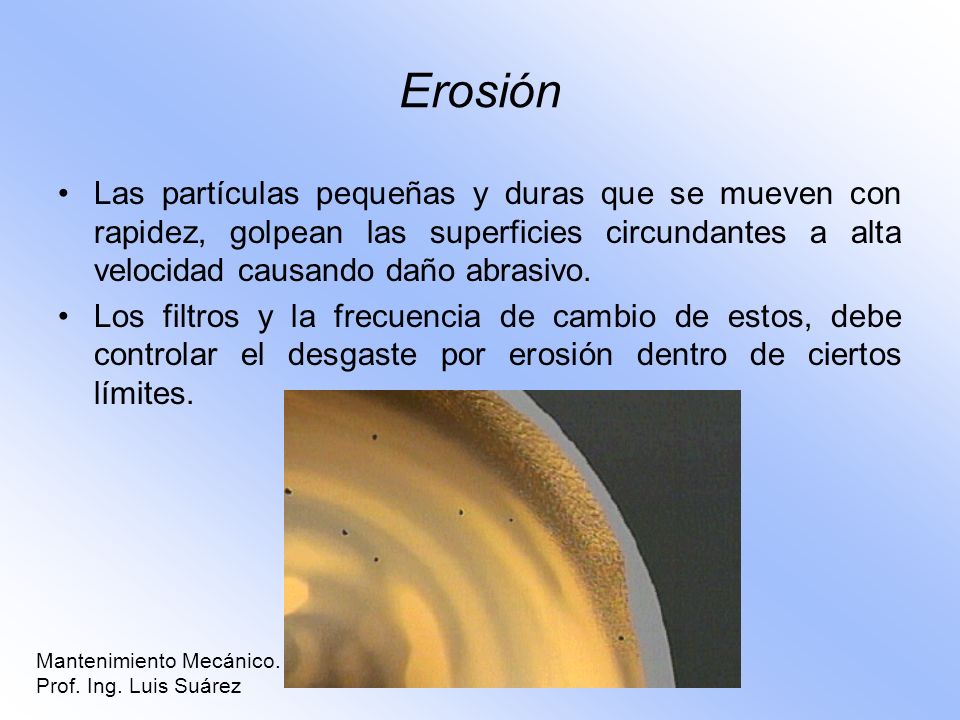 Erosión

• Las partículas pequeñas y duras que se mueven con rapidez, golpean las superficies circundantes a alta velocidad causando daño abrasivo.

• Los filtros y la frecuencia de cambio de estos, debe controlar el desgaste por erosión dentro de ciertos límites.

Mantenimiento Mecánico.
Prof. Ing. Luis Suárez